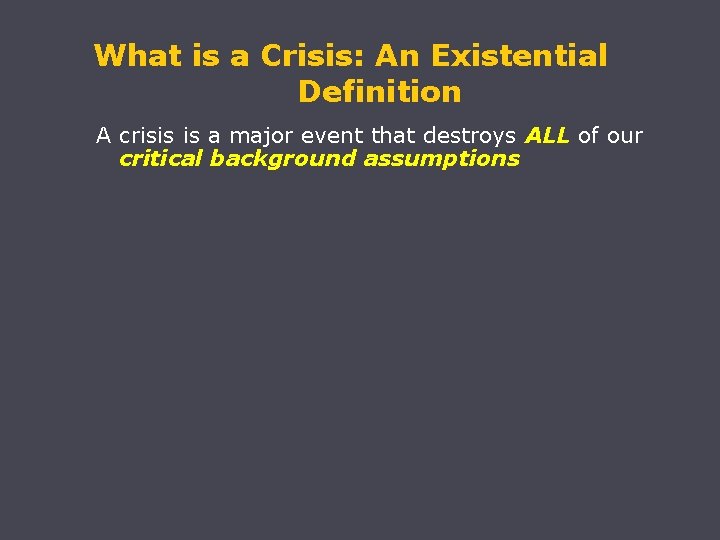 What is a Crisis: An Existential Definition

A crisis is a major event that destroys ALL of our critical background assumptions